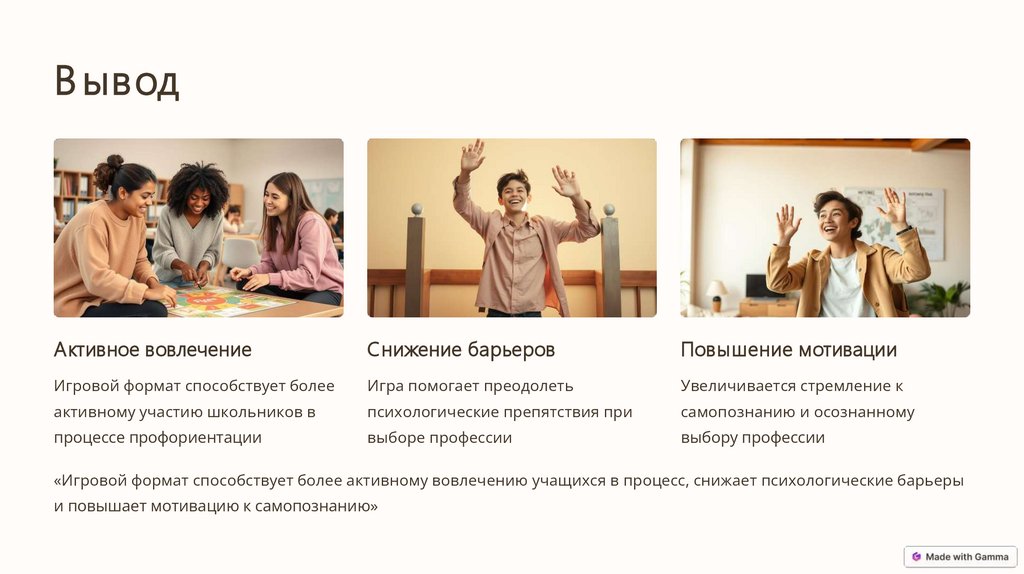 Вывод

Активное вовлечение

Игровой формат способствует более активному участию школьников в процессе профориентации

Снижение барьеров

Игра помогает преодолеть психологические препятствия при выборе профессии

Повышение мотивации

Увеличивается стремление к самопознанию и осознанному выбору профессии

«Игровой формат способствует более активному вовлечению учащихся в процесс, снижает психологические барьеры и повышает мотивацию к самопознанию»

Made with Gamma